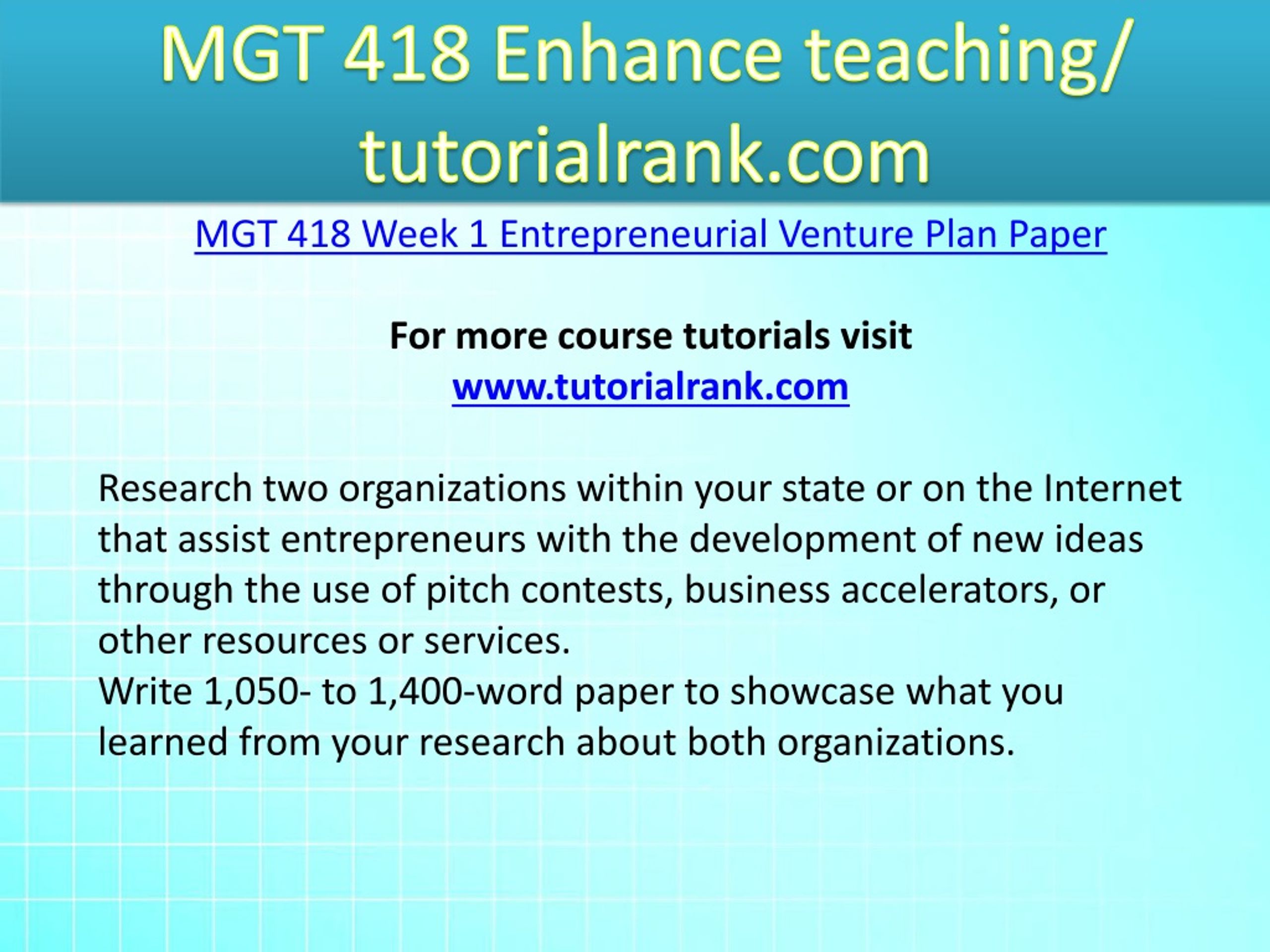 MGT 418 Enhance teaching/ tutorialrank.com

MGT 418 Week 1 Entrepreneurial Venture Plan Paper

For more course tutorials visit
www.tutorialrank.com

Research two organizations within your state or on the Internet that assist entrepreneurs with the development of new ideas through the use of pitch contests, business accelerators, or other resources or services.
Write 1,050- to 1,400-word paper to showcase what you learned from your research about both organizations.